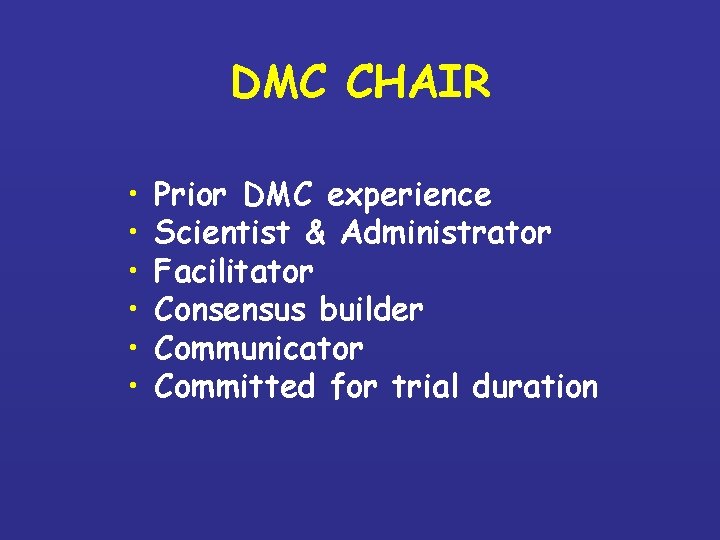 DMC CHAIR

• Prior DMC experience
• Scientist & Administrator
• Facilitator
• Consensus builder
• Communicator
• Committed for trial duration